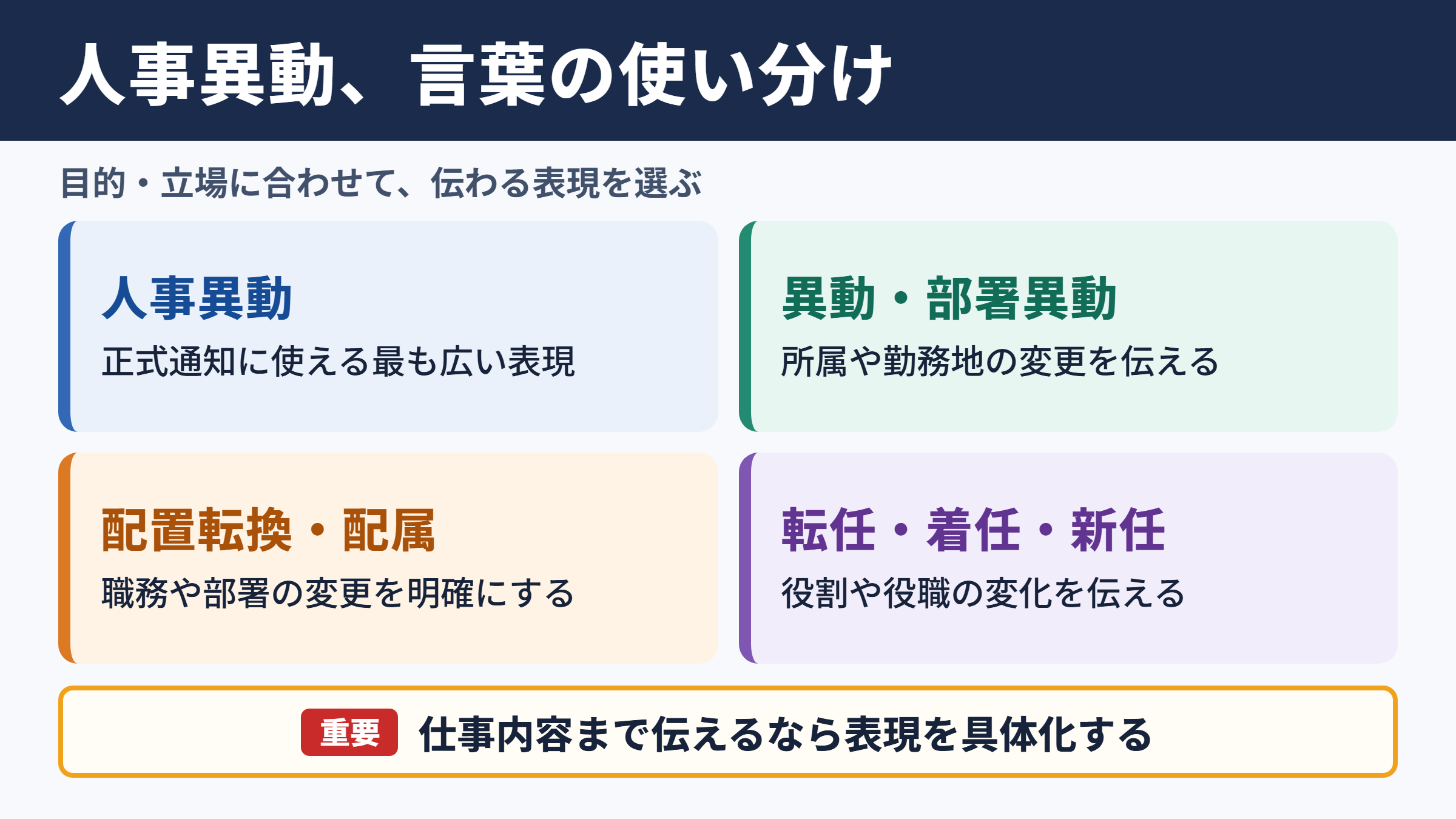 人事異動、言葉の使い分け

目的・立場に合わせて、伝わる表現を選ぶ

人事異動

正式通知に使える最も広い表現

異動・部署異動

所属や勤務地の変更を伝える

配置転換・配属

職務や部署の変更を明確にする

転任・着任・新任

役割や役職の変化を伝える

重要 仕事内容まで伝えるなら表現を具体化する